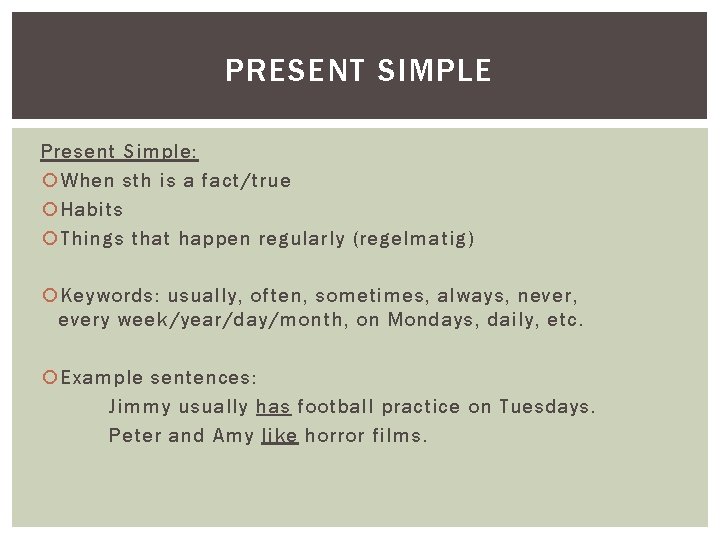 PRESENT SIMPLE

Present Simple:
When sth is a fact/true
Habits
Things that happen regularly (regelmatig)

Keywords: usually, often, sometimes, always, never, every week/year/day/month, on Mondays, daily, etc.

Example sentences:
Jimmy usually has football practice on Tuesdays.
Peter and Amy like horror films.